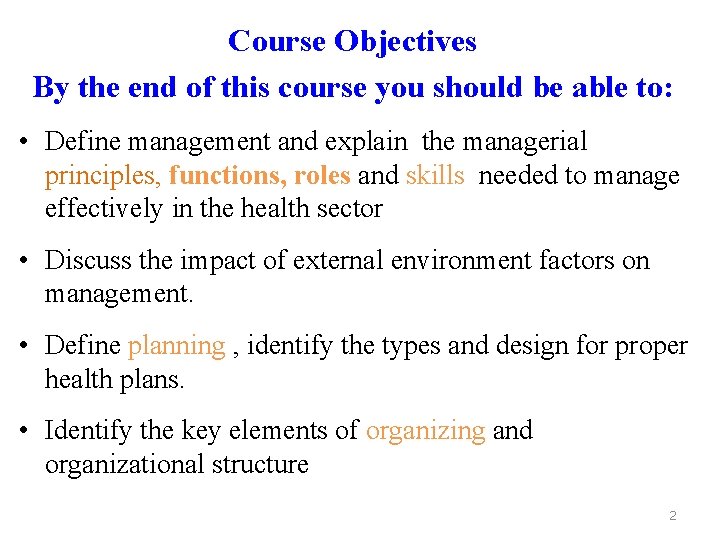 Course Objectives

By the end of this course you should be able to:

• Define management and explain the managerial principles, functions, roles and skills needed to manage effectively in the health sector

• Discuss the impact of external environment factors on management.

• Define planning , identify the types and design for proper health plans.

• Identify the key elements of organizing and organizational structure

2